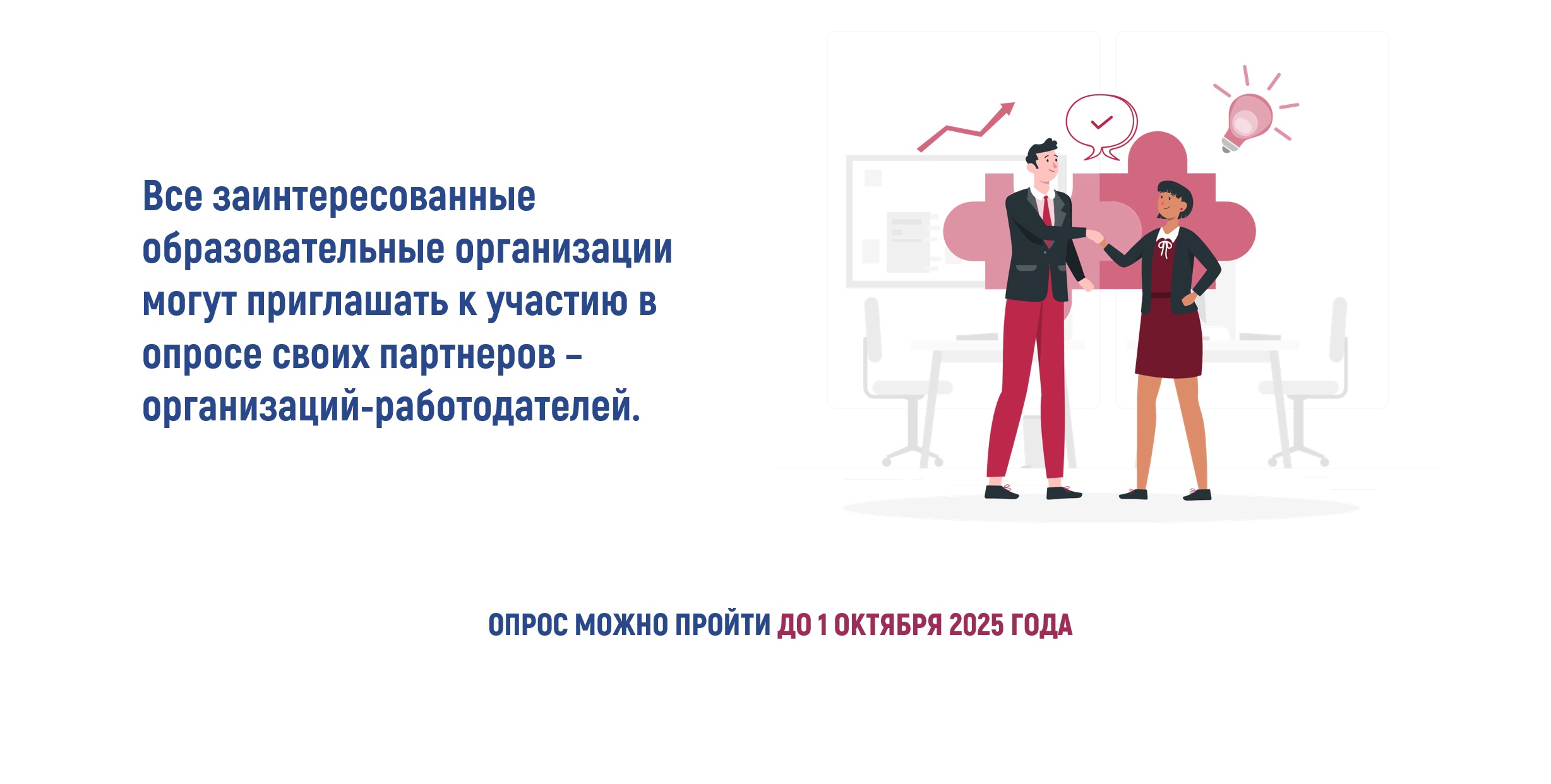 Все заинтересованные образовательные организации могут приглашать к участию в опросе своих партнеров – организаций-работодателей.

ОПРОС МОЖНО ПРОЙТИ ДО 1 ОКТЯБРЯ 2025 ГОДА